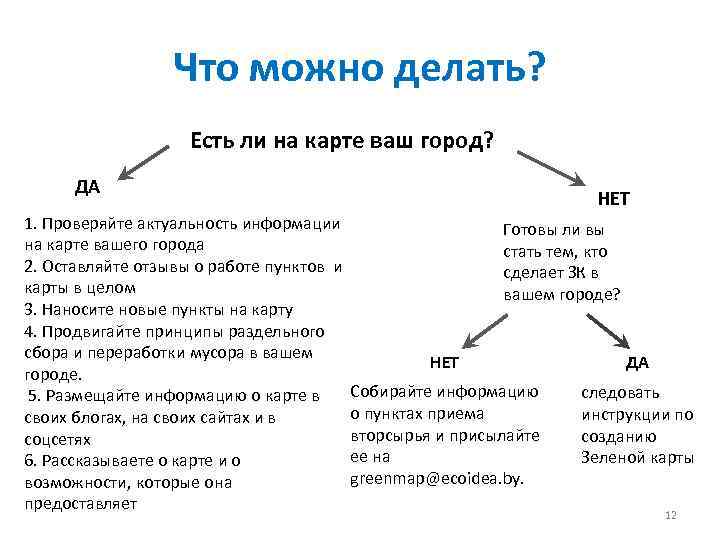 Что можно делать?

Есть ли на карте ваш город?

ДА

1. Проверяйте актуальность информации на карте вашего города
2. Оставляйте отзывы о работе пунктов и карты в целом
3. Наносите новые пункты на карту
4. Продвигайте принципы раздельного сбора и переработки мусора в вашем городе.
5. Размещайте информацию о карте в своих блогах, на своих сайтах и в соцсетях
6. Рассказываете о карте и о возможности, которые она предоставляет

НЕТ

Готовы ли вы стать тем, кто сделает ЗК в вашем городе?

НЕТ

Собирайте информацию о пунктах приема вторсырья и присылайте ее на greenmap@ecoidea.by.

ДА

следовать инструкции по созданию Зеленой карты

12